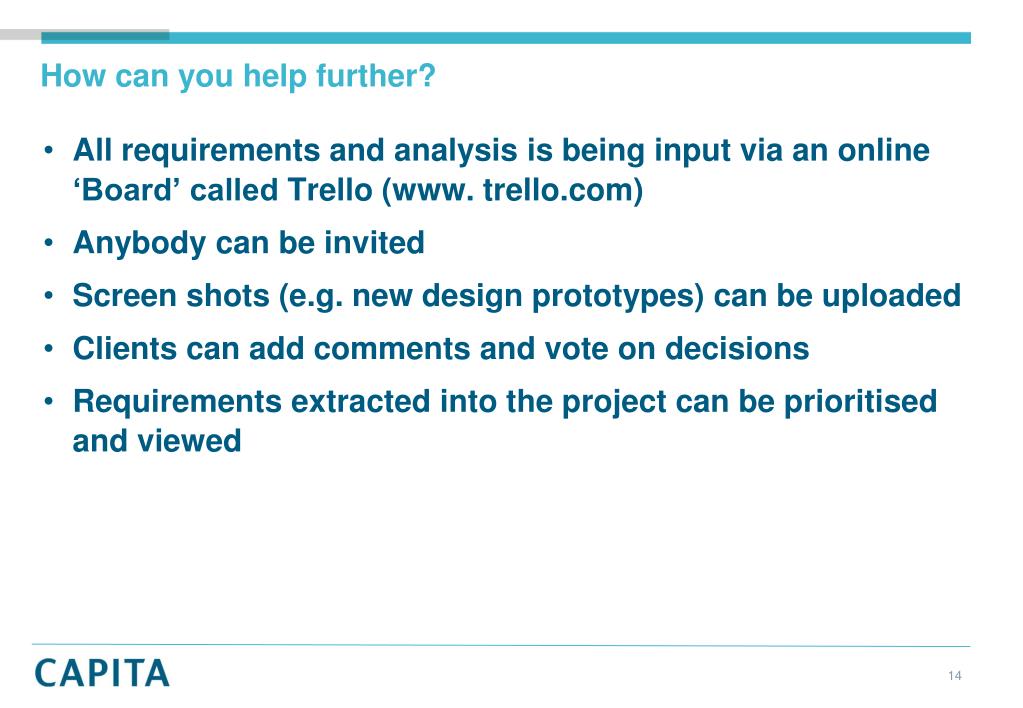 How can you help further?

• All requirements and analysis is being input via an online ‘Board’ called Trello (www. trello.com)

• Anybody can be invited

• Screen shots (e.g. new design prototypes) can be uploaded

• Clients can add comments and vote on decisions

• Requirements extracted into the project can be prioritised and viewed

CAPITA

14